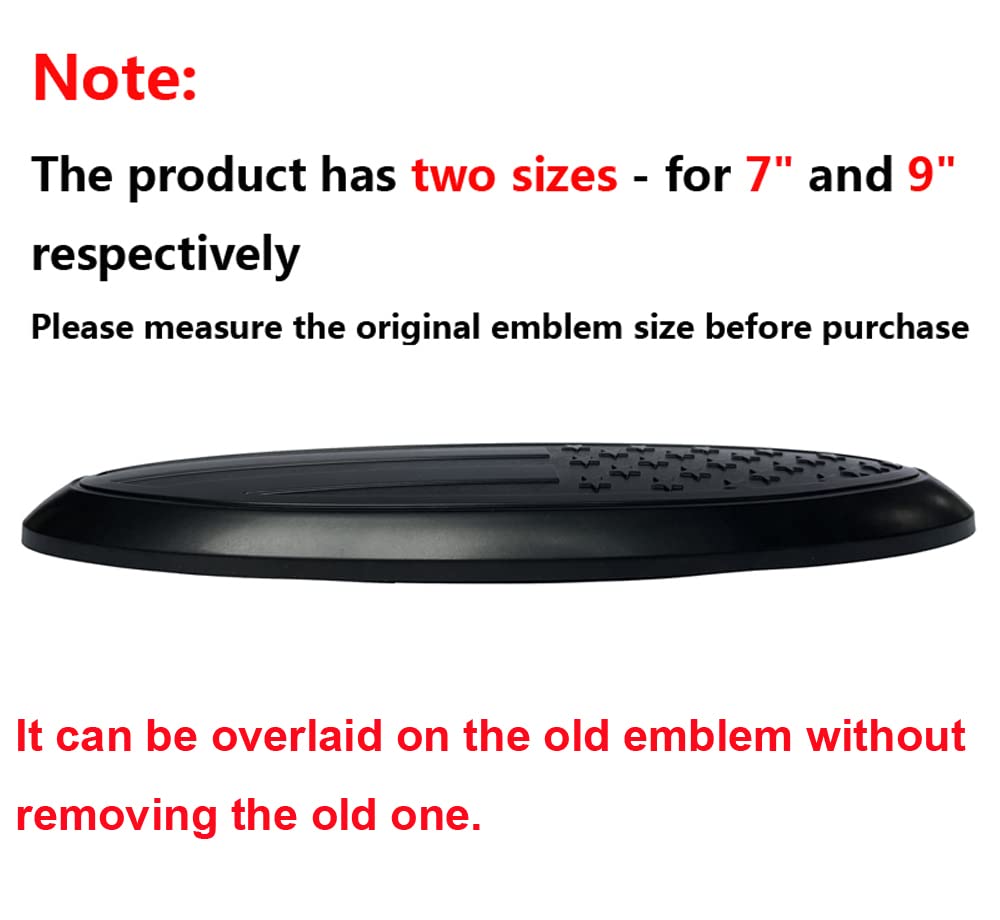 Note:

The product has two sizes - for 7" and 9" respectively

Please measure the original emblem size before purchase

It can be overlaid on the old emblem without removing the old one.